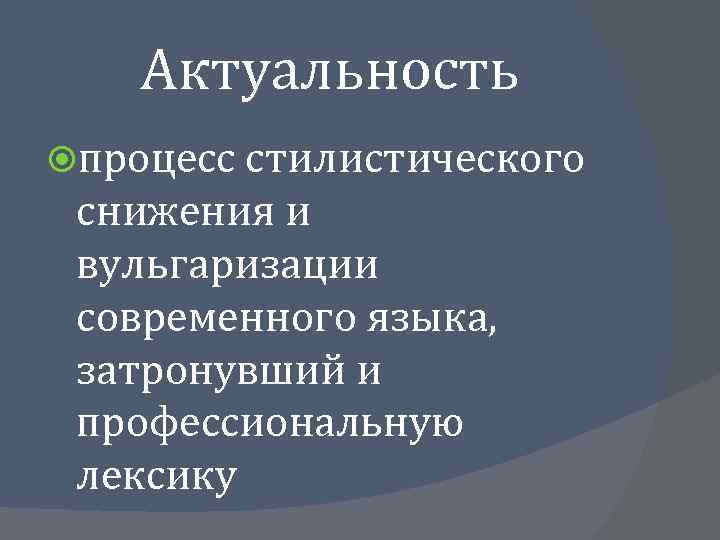 Актуальность

процесс стилистического снижения и вульгаризации современного языка, затронувший и профессиональную лексику